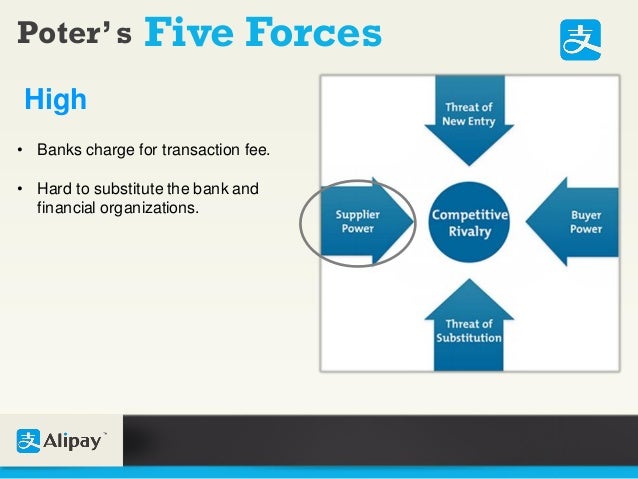 Poter's Five Forces

支

High

• Banks charge for transaction fee.

• Hard to substitute the bank and financial organizations.

Threat of New Entry

Supplier Power

Competitive Rivalry

Buyer Power

Threat of Substitution

支 Alipay™